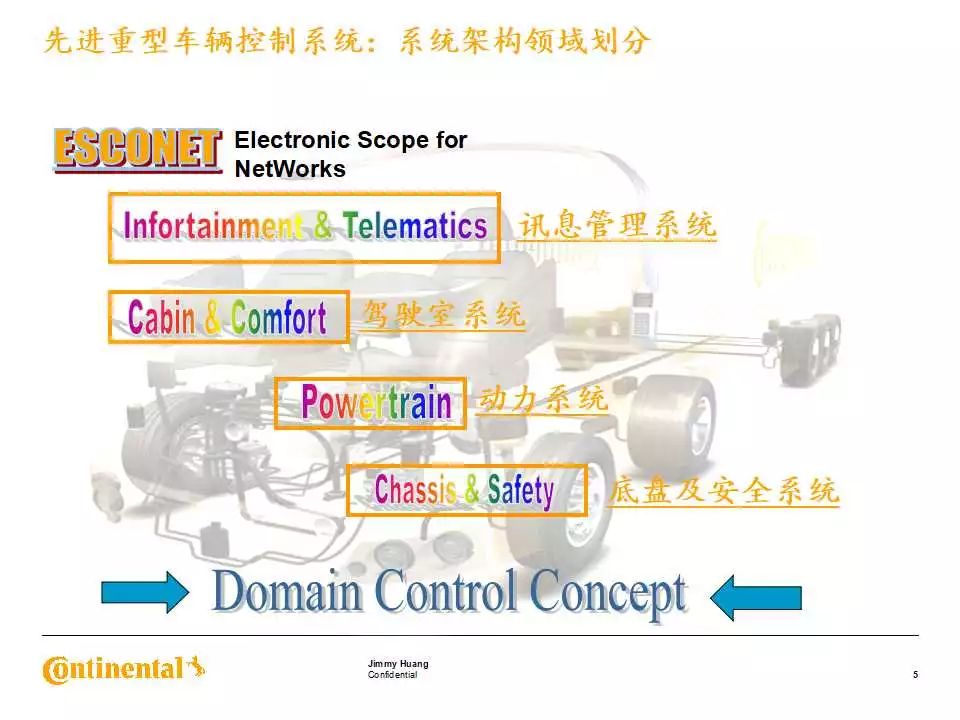 先进重型车辆控制系统：系统架构领域划分

ESCONET Electronic Scope for NetWorks

Infortainment & Telematics 讯息管理系统

Cabin & Comfort 驾驶室系统

Powertrain 动力系统

Chassis & Safety 底盘及安全系统

Domain Control Concept

Continental

Jimmy Huang
Confidential

5